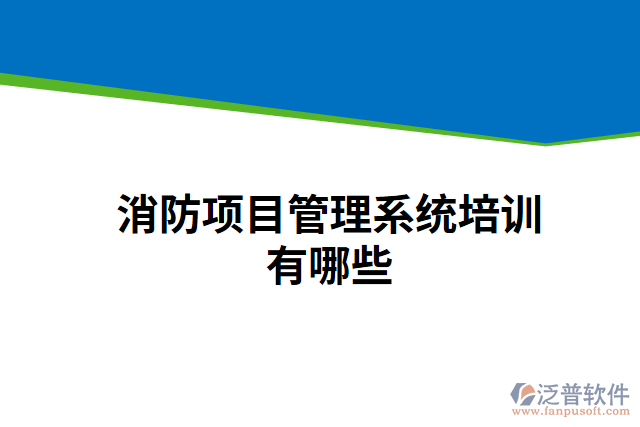 消防项目管理系统培训有哪些

泛普软件
www.fanpusoft.com